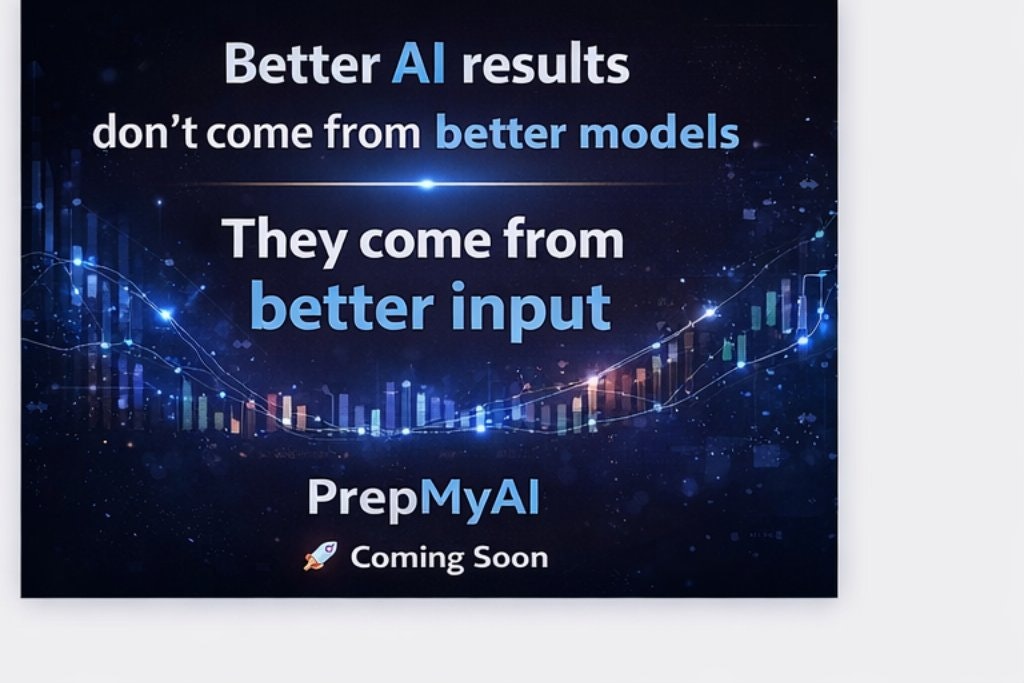 Better AI results
don’t come from better models

They come from
better input

PrepMyAI

🚀 Coming Soon